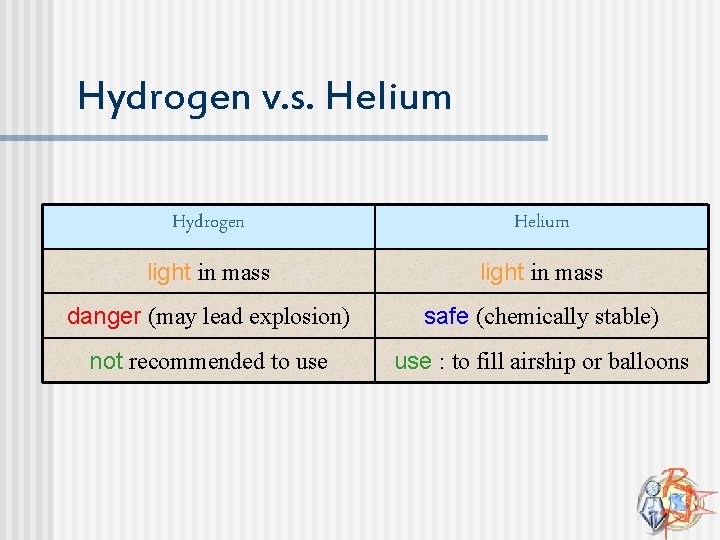 Hydrogen v.s. Helium

| Hydrogen | Helium |
|---|---|
| light in mass | light in mass |
| danger (may lead explosion) | safe (chemically stable) |
| not recommended to use | use : to fill airship or balloons |